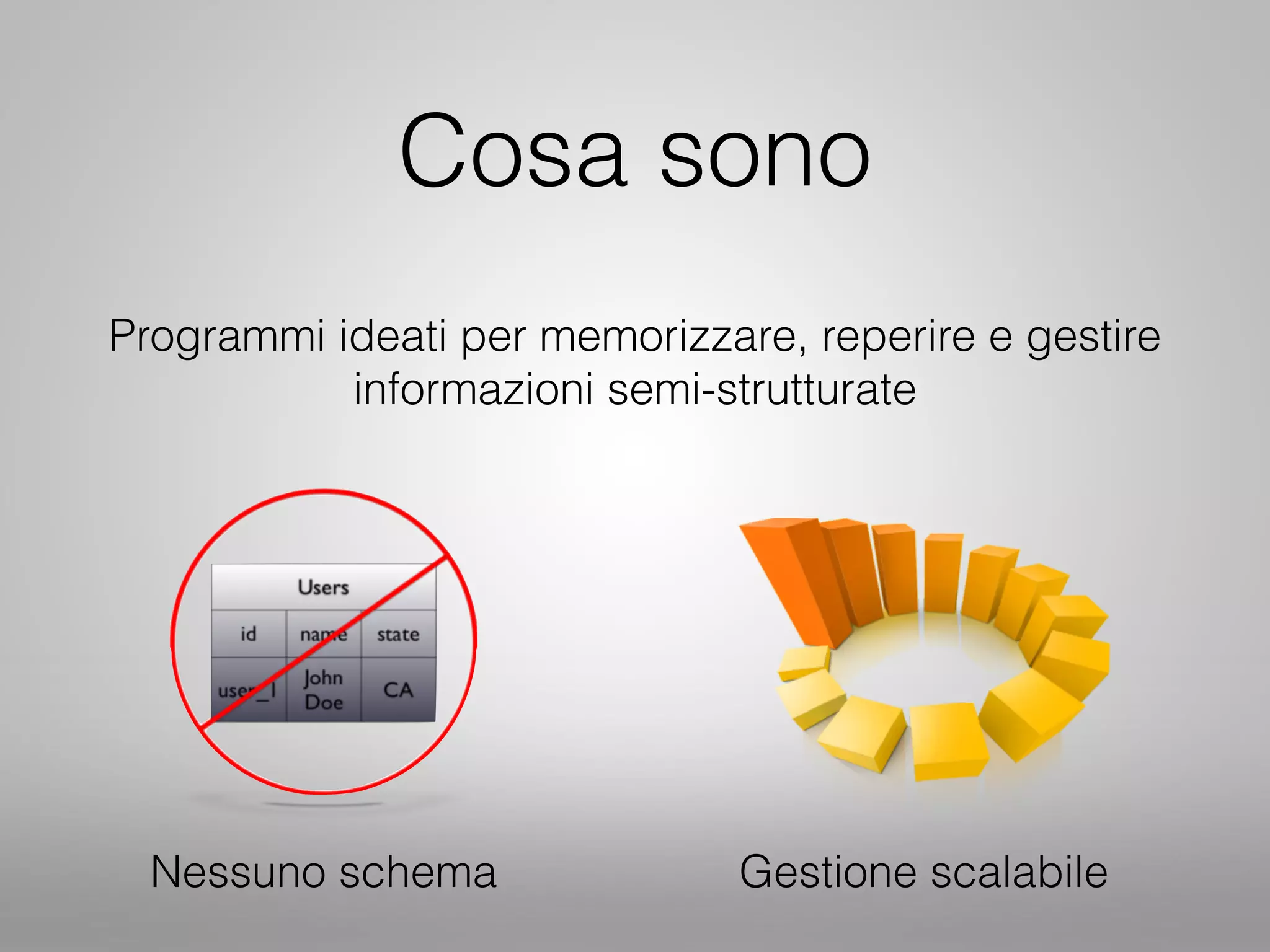 Cosa sono

Programmi ideati per memorizzare, reperire e gestire informazioni semi-strutturate

| Users | | |
|---|---|---|
| id | name | state |
| user_1 | John Doe | CA |

Nessuno schema

Gestione scalabile